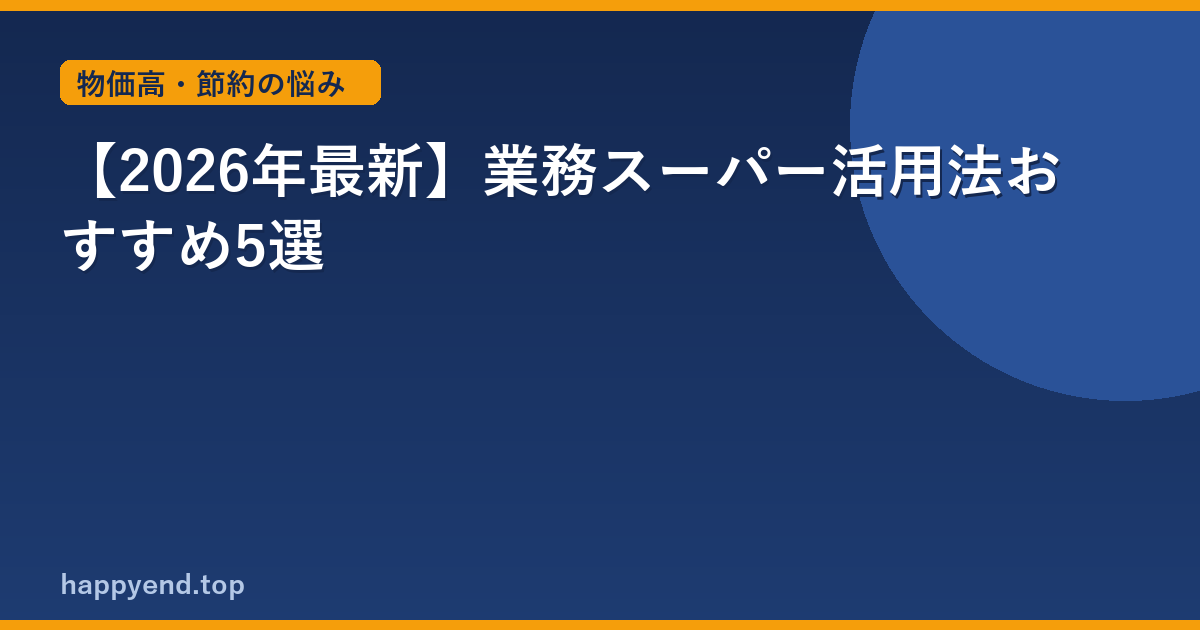 物価高・節約の悩み

【2026年最新】業務スーパー活用法おすすめ5選

happyend.top